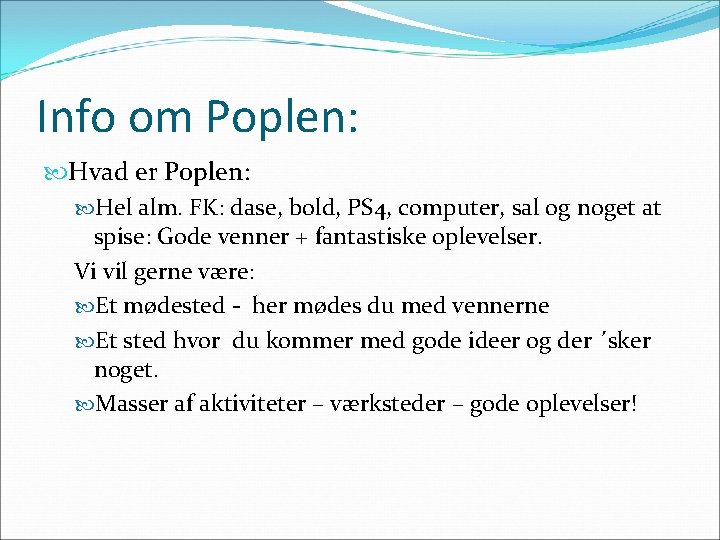 Info om Poplen:

Hvad er Poplen:

Hel alm. FK: dase, bold, PS4, computer, sal og noget at spise: Gode venner + fantastiske oplevelser.

Vi vil gerne være:

Et mødested - her mødes du med vennerne

Et sted hvor du kommer med gode ideer og der ´sker noget.

Masser af aktiviteter – værksteder – gode oplevelser!